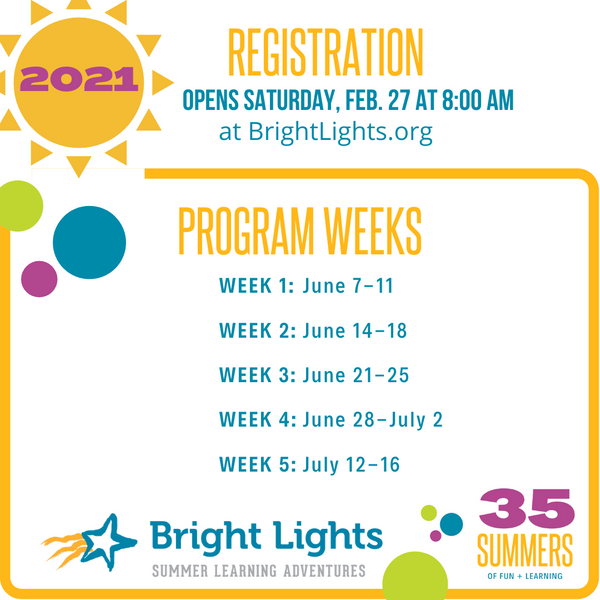 2021

REGISTRATION
OPENS SATURDAY, FEB. 27 AT 8:00 AM
at BrightLights.org

PROGRAM WEEKS

WEEK 1: June 7–11

WEEK 2: June 14–18

WEEK 3: June 21–25

WEEK 4: June 28–July 2

WEEK 5: July 12–16

Bright Lights
SUMMER LEARNING ADVENTURES

35
SUMMERS
OF FUN + LEARNING